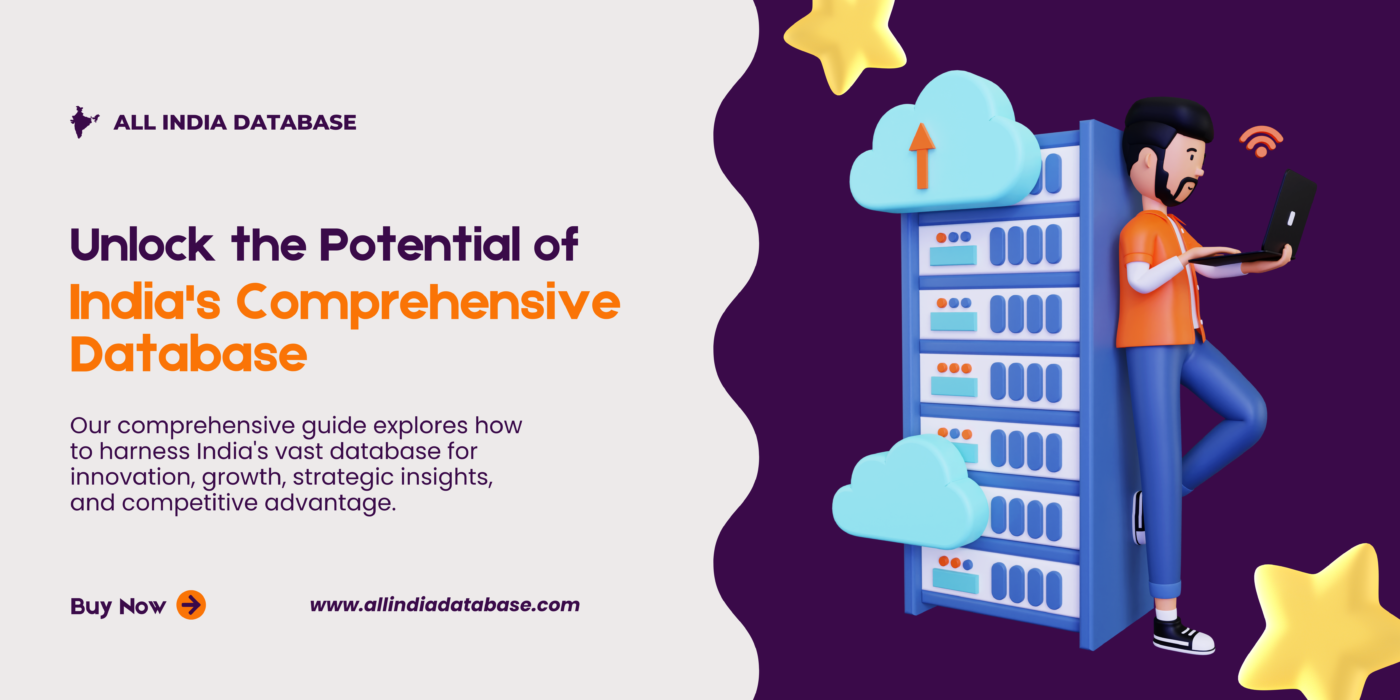 ALL INDIA DATABASE

Unlock the Potential of India's Comprehensive Database

Our comprehensive guide explores how to harness India's vast database for innovation, growth, strategic insights, and competitive advantage.

Buy Now

www.allindiadatabase.com